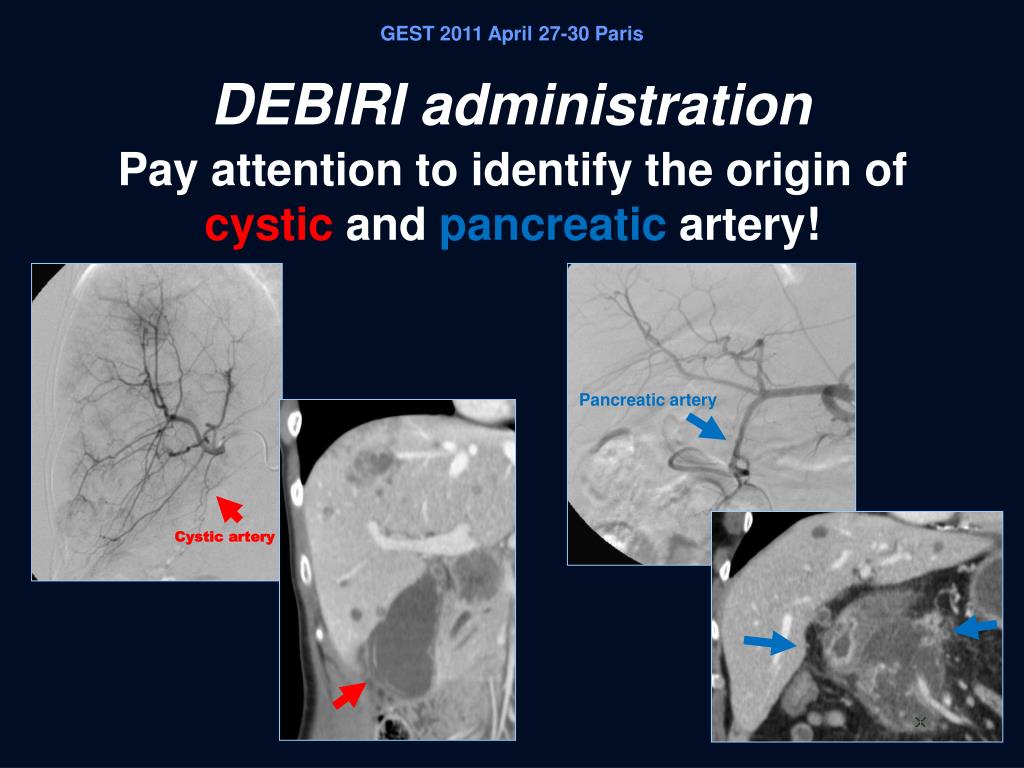 GEST 2011 April 27-30 Paris

DEBIRI administration

Pay attention to identify the origin of cystic and pancreatic artery!

Cystic artery

Pancreatic artery